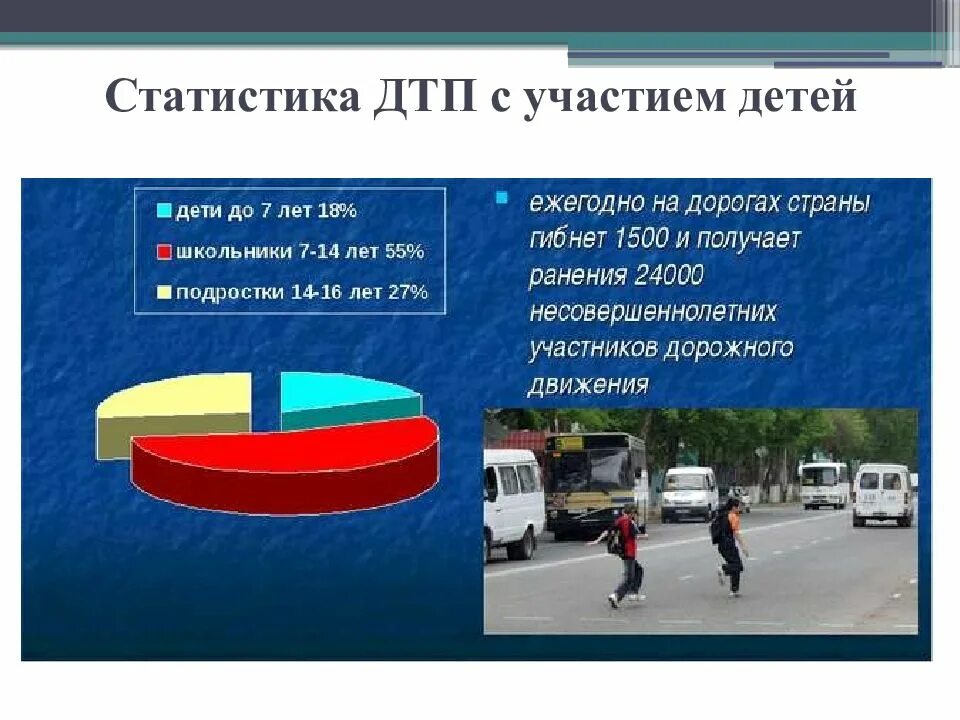 Статистика ДТП с участием детей

дети до 7 лет 18%

школьники 7-14 лет 55%

подростки 14-16 лет 27%

ежегодно на дорогах страны гибнет 1500 и получает ранения 24000 несовершеннолетних участников дорожного движения